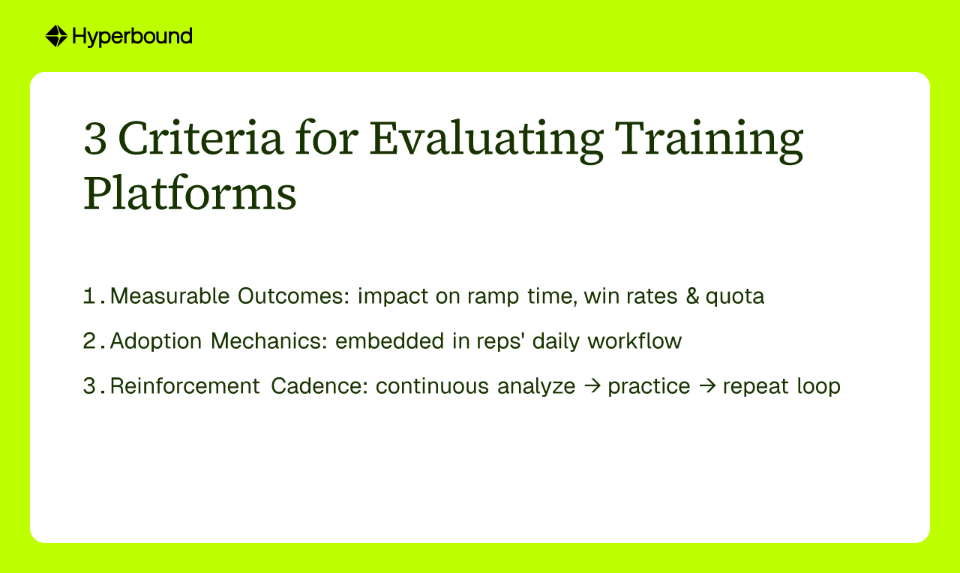 Hyperbound

3 Criteria for Evaluating Training Platforms

1. Measurable Outcomes: impact on ramp time, win rates & quota

2. Adoption Mechanics: embedded in reps' daily workflow

3. Reinforcement Cadence: continuous analyze → practice → repeat loop